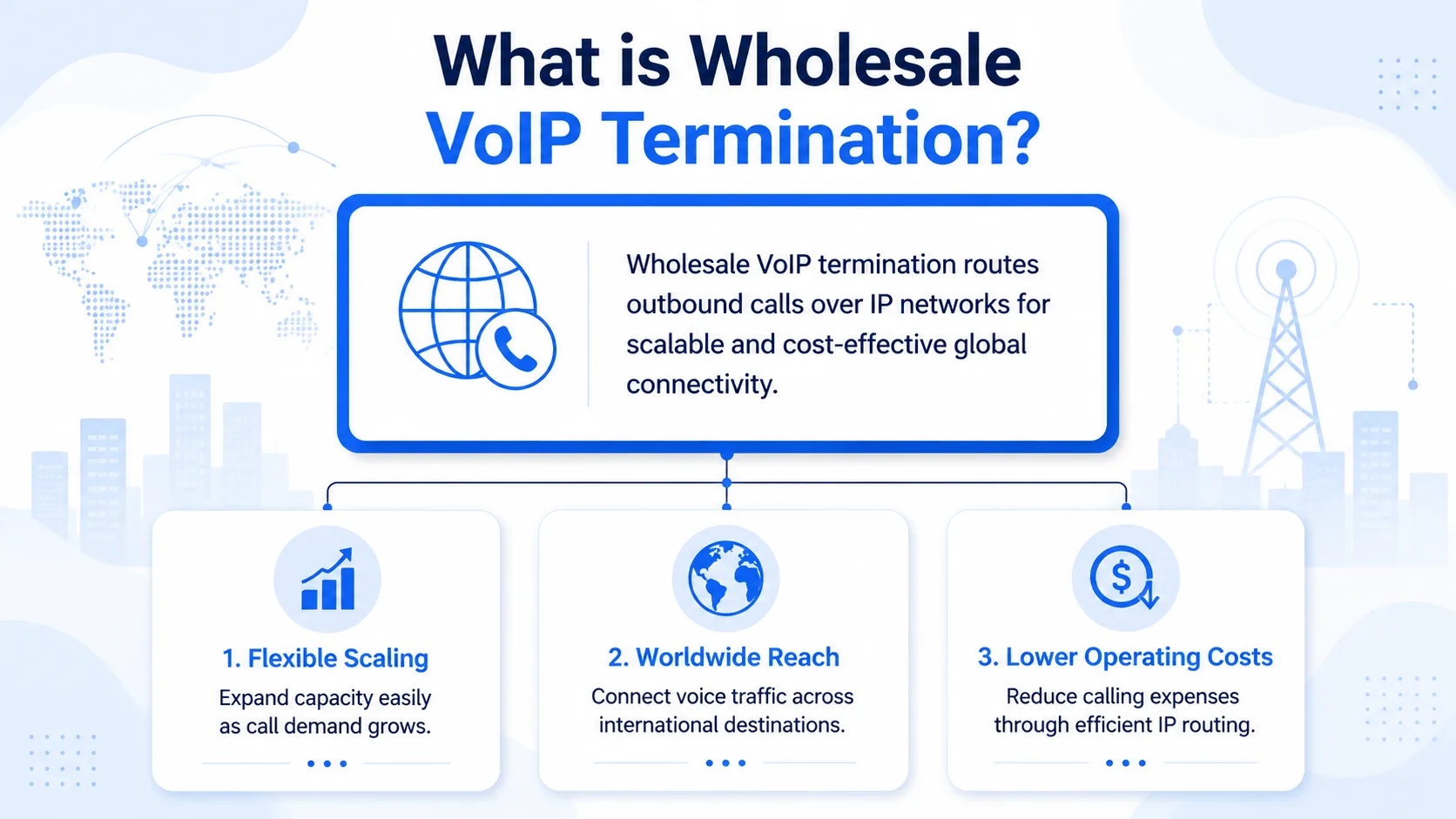 What is Wholesale VoIP Termination?

Wholesale VoIP termination routes outbound calls over IP networks for scalable and cost-effective global connectivity.

1. Flexible Scaling

Expand capacity easily as call demand grows.

2. Worldwide Reach

Connect voice traffic across international destinations.

3. Lower Operating Costs

Reduce calling expenses through efficient IP routing.